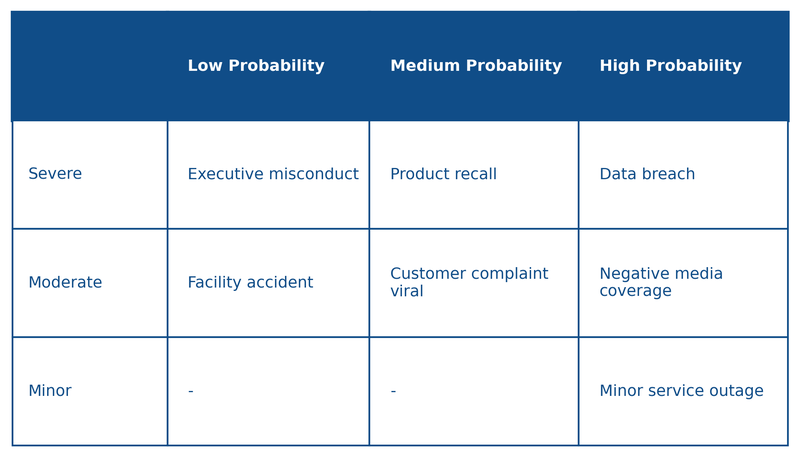 | | Low Probability | Medium Probability | High Probability |
|---|---|---|---|
| Severe | Executive misconduct | Product recall | Data breach |
| Moderate | Facility accident | Customer complaint viral | Negative media coverage |
| Minor | - | - | Minor service outage |